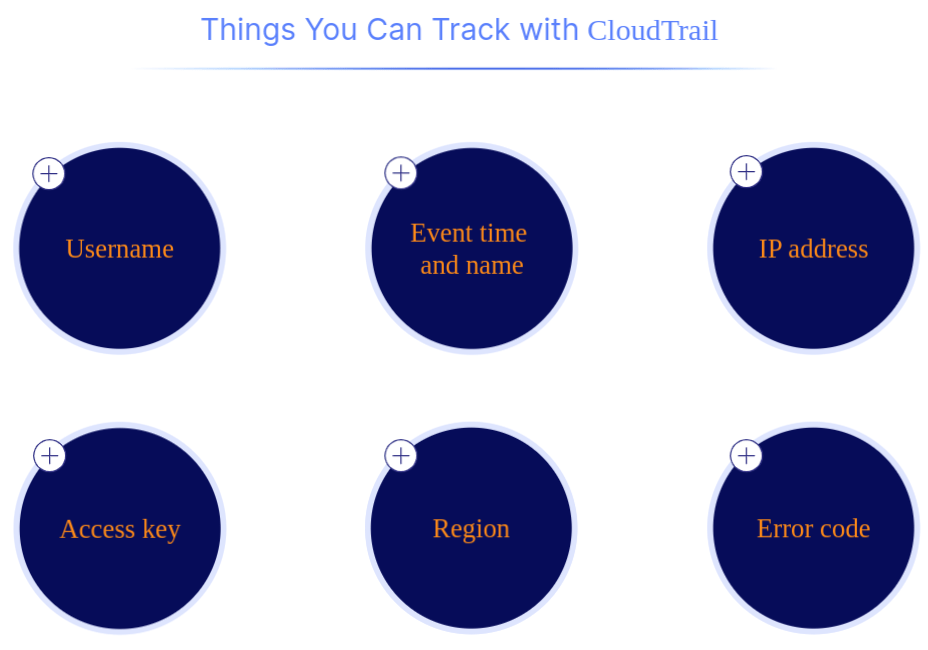 Things You Can Track with CloudTrail

Username

Event time and name

IP address

Access key

Region

Error code